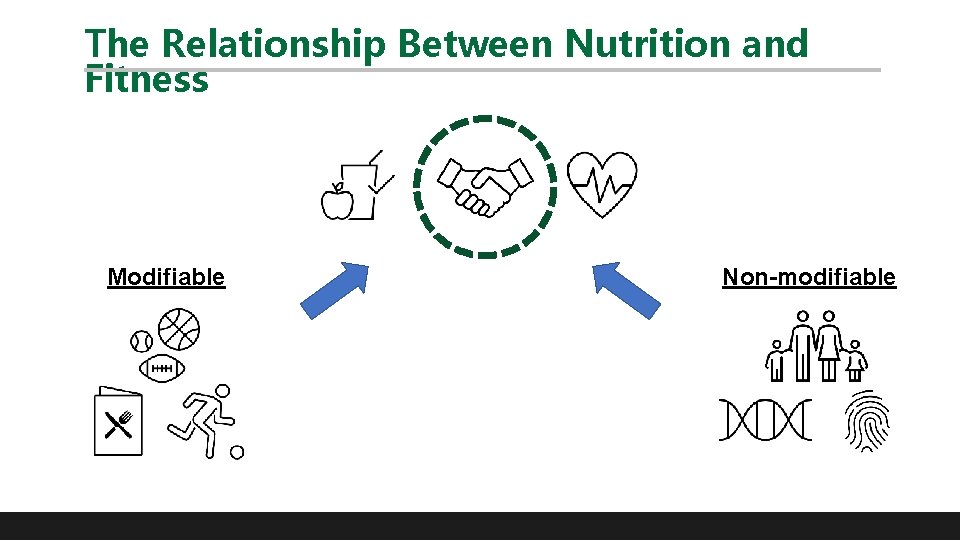 The Relationship Between Nutrition and Fitness

Modifiable

Non-modifiable